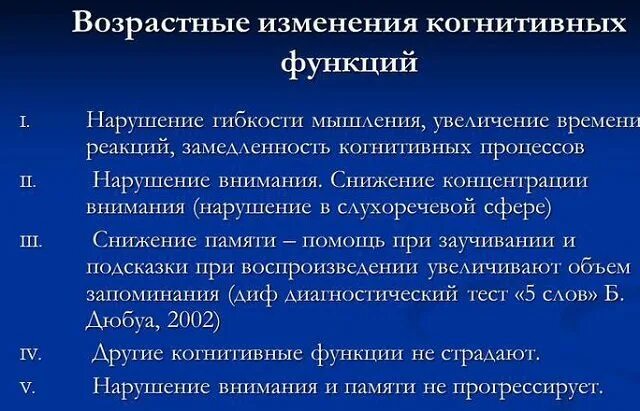 Возрастные изменения когнитивных функций

I. Нарушение гибкости мышления, увеличение времени реакций, замедленность когнитивных процессов

II. Нарушение внимания. Снижение концентрации внимания (нарушение в слухоречевой сфере)

III. Снижение памяти – помощь при заучивании и подсказки при воспроизведении увеличивают объем запоминания (диф диагностический тест «5 слов» Б. Дюбуа, 2002)

IV. Другие когнитивные функции не страдают.

V. Нарушение внимания и памяти не прогрессирует.